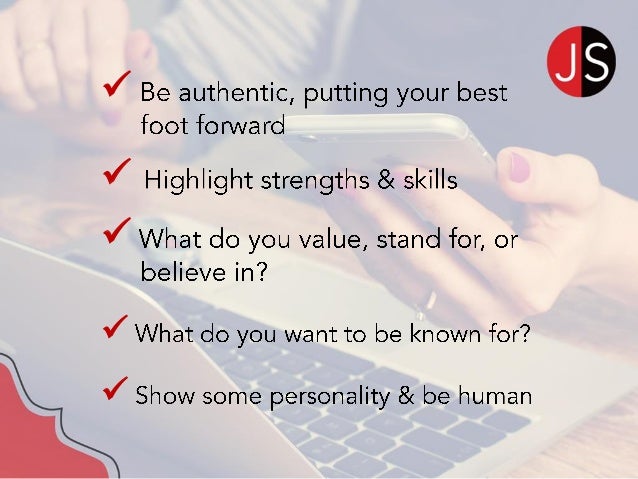 JS

✓ Be authentic, putting your best foot forward

✓ Highlight strengths & skills

✓ What do you value, stand for, or believe in?

✓ What do you want to be known for?

✓ Show some personality & be human